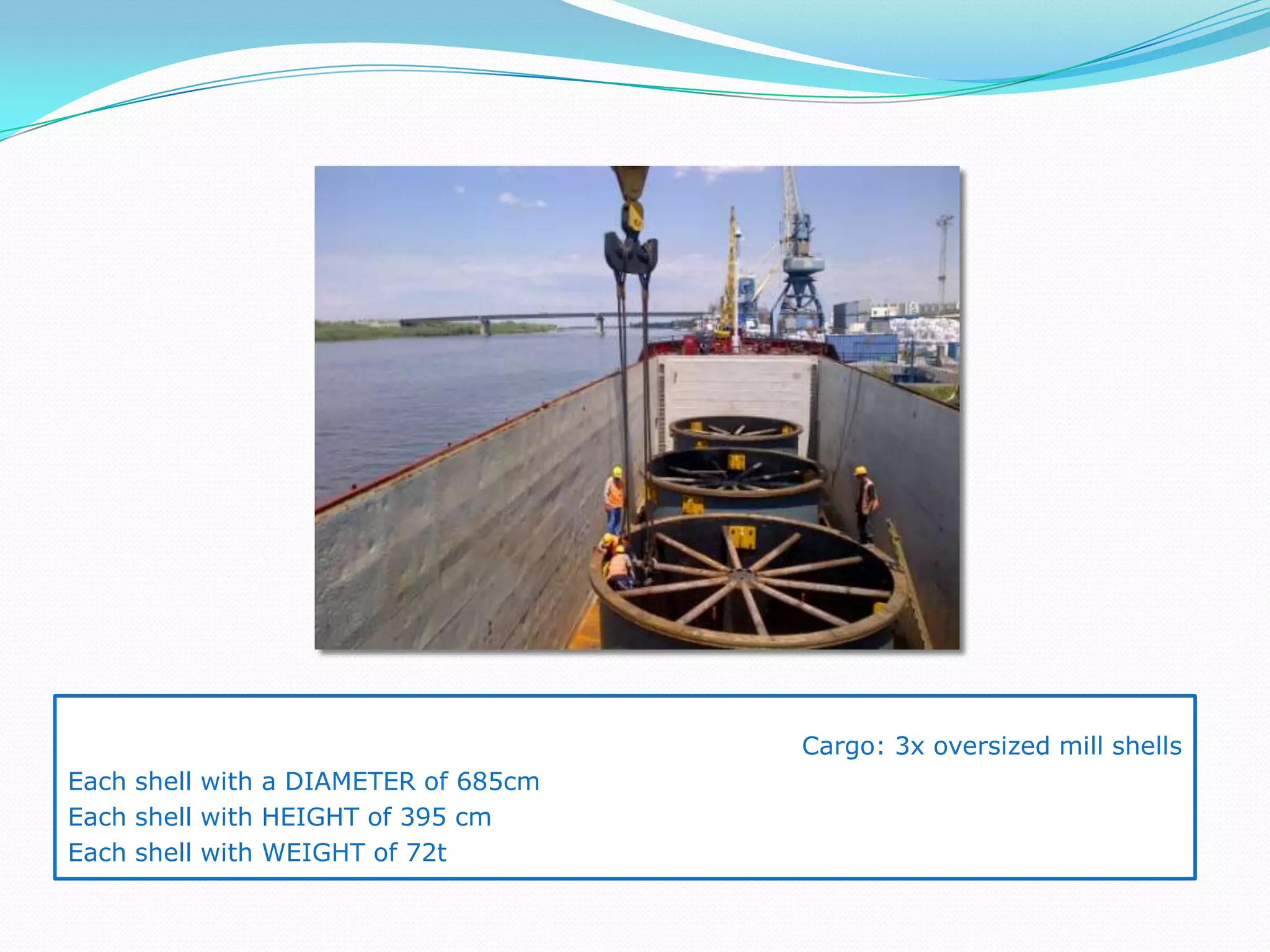 Cargo: 3x oversized mill shells

Each shell with a DIAMETER of 685cm
Each shell with HEIGHT of 395 cm
Each shell with WEIGHT of 72t